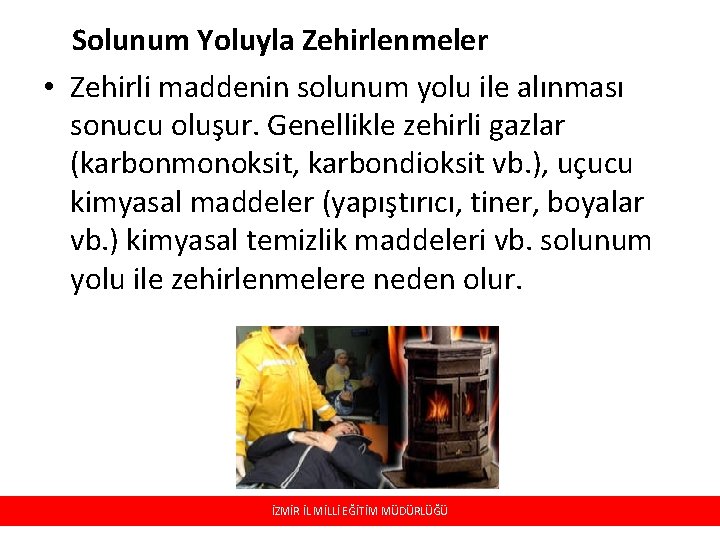 Solunum Yoluyla Zehirlenmeler

• Zehirli maddenin solunum yolu ile alınması sonucu oluşur. Genellikle zehirli gazlar (karbonmonoksit, karbondioksit vb.), uçucu kimyasal maddeler (yapıştırıcı, tiner, boyalar vb.) kimyasal temizlik maddeleri vb. solunum yolu ile zehirlenmelere neden olur.

İZMİR İL MİLLİ EĞİTİM MÜDÜRLÜĞÜ